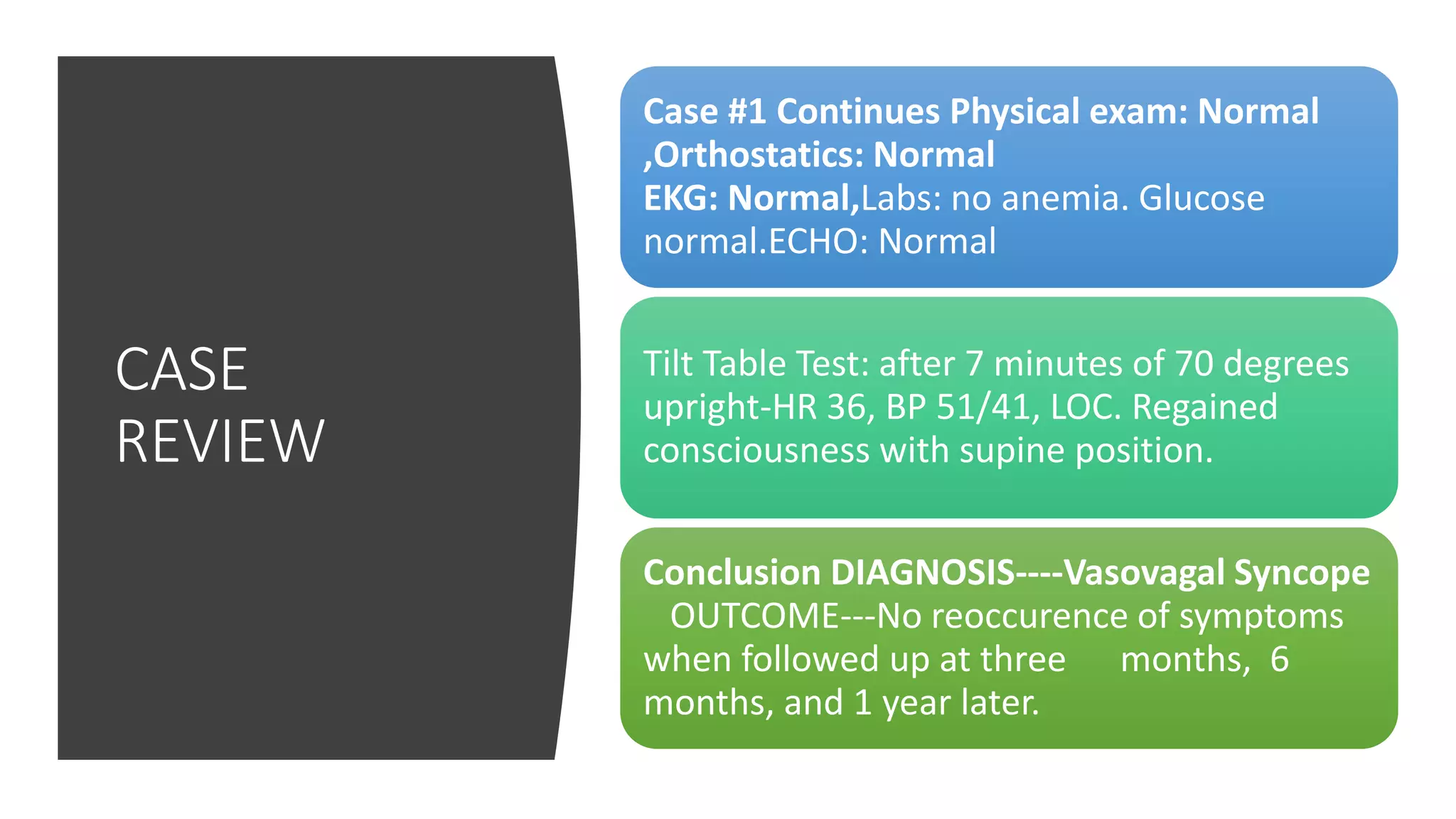 CASE REVIEW

Case #1 Continues Physical exam: Normal ,Orthostatics: Normal
EKG: Normal,Labs: no anemia. Glucose normal.ECHO: Normal

Tilt Table Test: after 7 minutes of 70 degrees upright-HR 36, BP 51/41, LOC. Regained consciousness with supine position.

Conclusion DIAGNOSIS----Vasovagal Syncope
OUTCOME---No reoccurence of symptoms when followed up at three months, 6 months, and 1 year later.